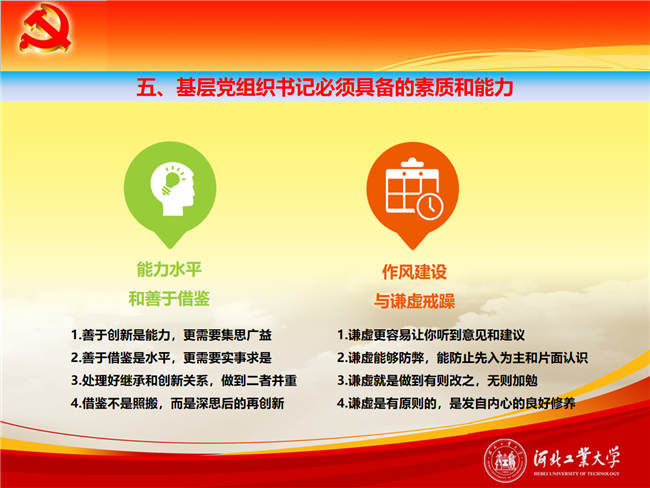 五、基层党组织书记必须具备的素质和能力

能力水平
和善于借鉴

1.善于创新是能力，更需要集思广益
2.善于借鉴是水平，更需要实事求是
3.处理好继承和创新关系，做到二者并重
4.借鉴不是照搬，而是深思后的再创新

作风建设
与谦虚戒躁

1.谦虚更容易让你听到意见和建议
2.谦虚能够防弊，能防止先入为主和片面认识
3.谦虚就是做到有则改之，无则加勉
4.谦虚是有原则的，是发自内心的良好修养

河北工業大学
HEBEI UNIVERSITY OF TECHNOLOGY